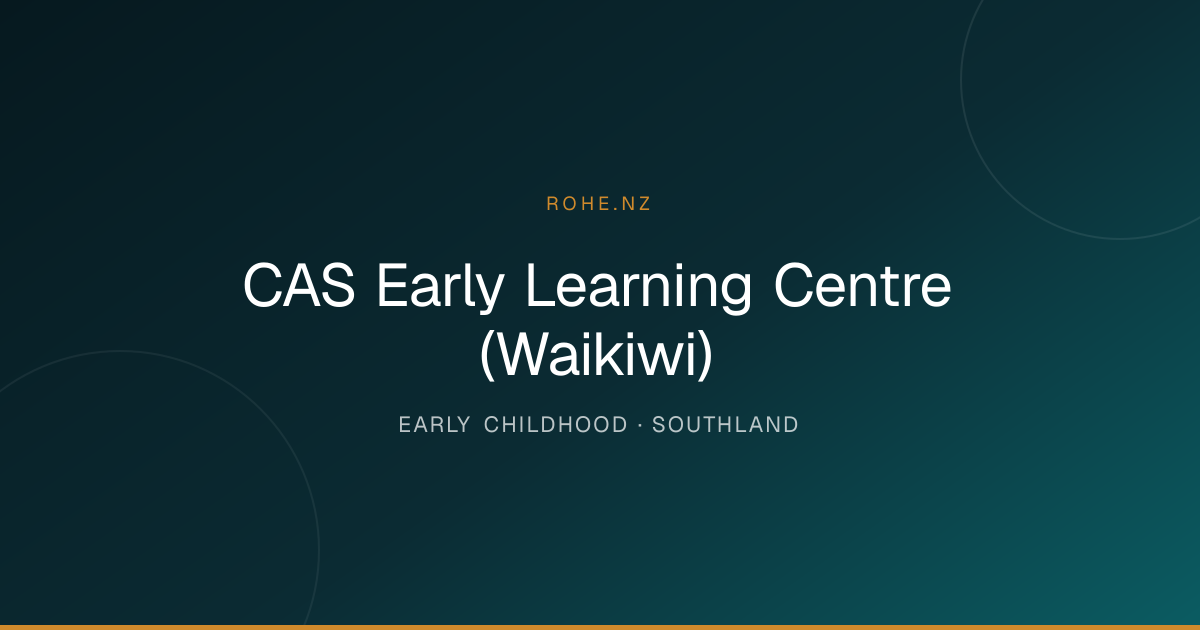 ROHE.NZ

CAS Early Learning Centre (Waikiwi)

EARLY CHILDHOOD · SOUTHLAND